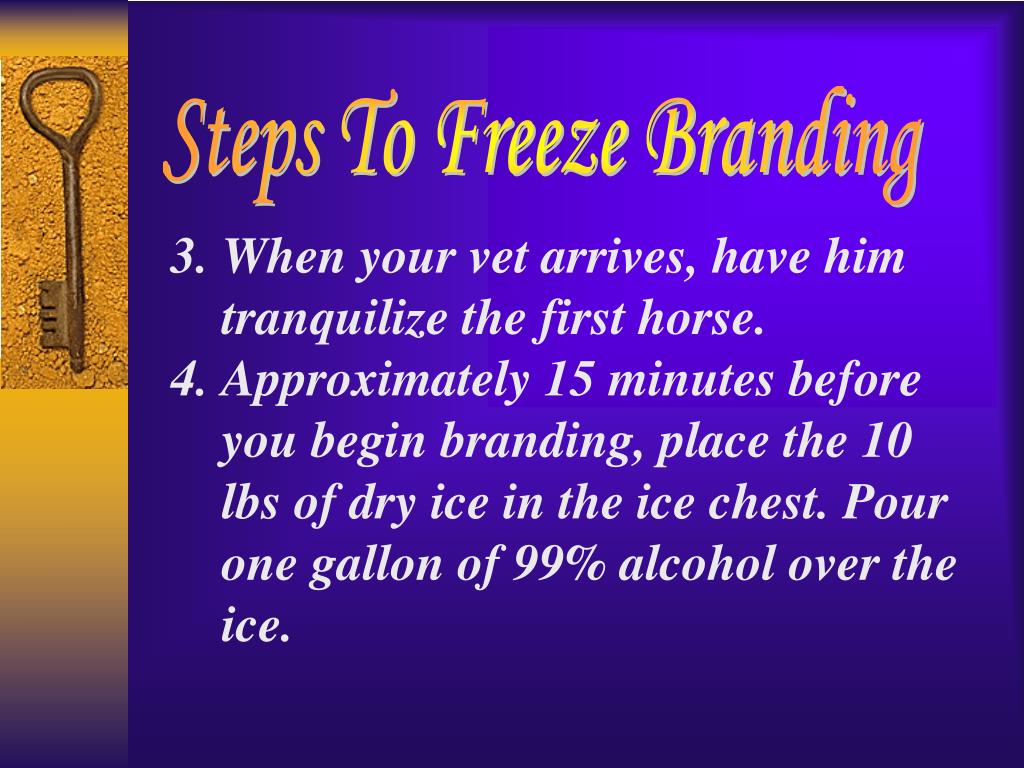 Steps To Freeze Branding

3. When your vet arrives, have him tranquilize the first horse.
4. Approximately 15 minutes before you begin branding, place the 10 lbs of dry ice in the ice chest. Pour one gallon of 99% alcohol over the ice.